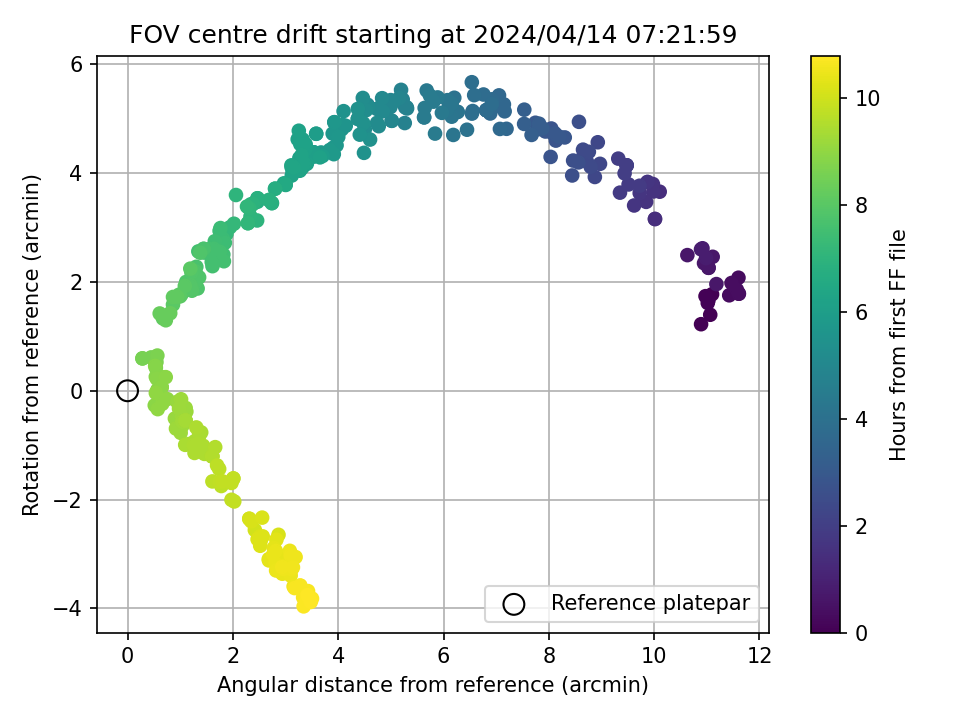 FOV centre drift starting at 2024/04/14 07:21:59

Rotation from reference (arcmin)

6
4
2
0
−2
−4

0
2
4
6
8
10
12

Angular distance from reference (arcmin)

Reference platepar

Hours from first FF file

10
8
6
4
2
0